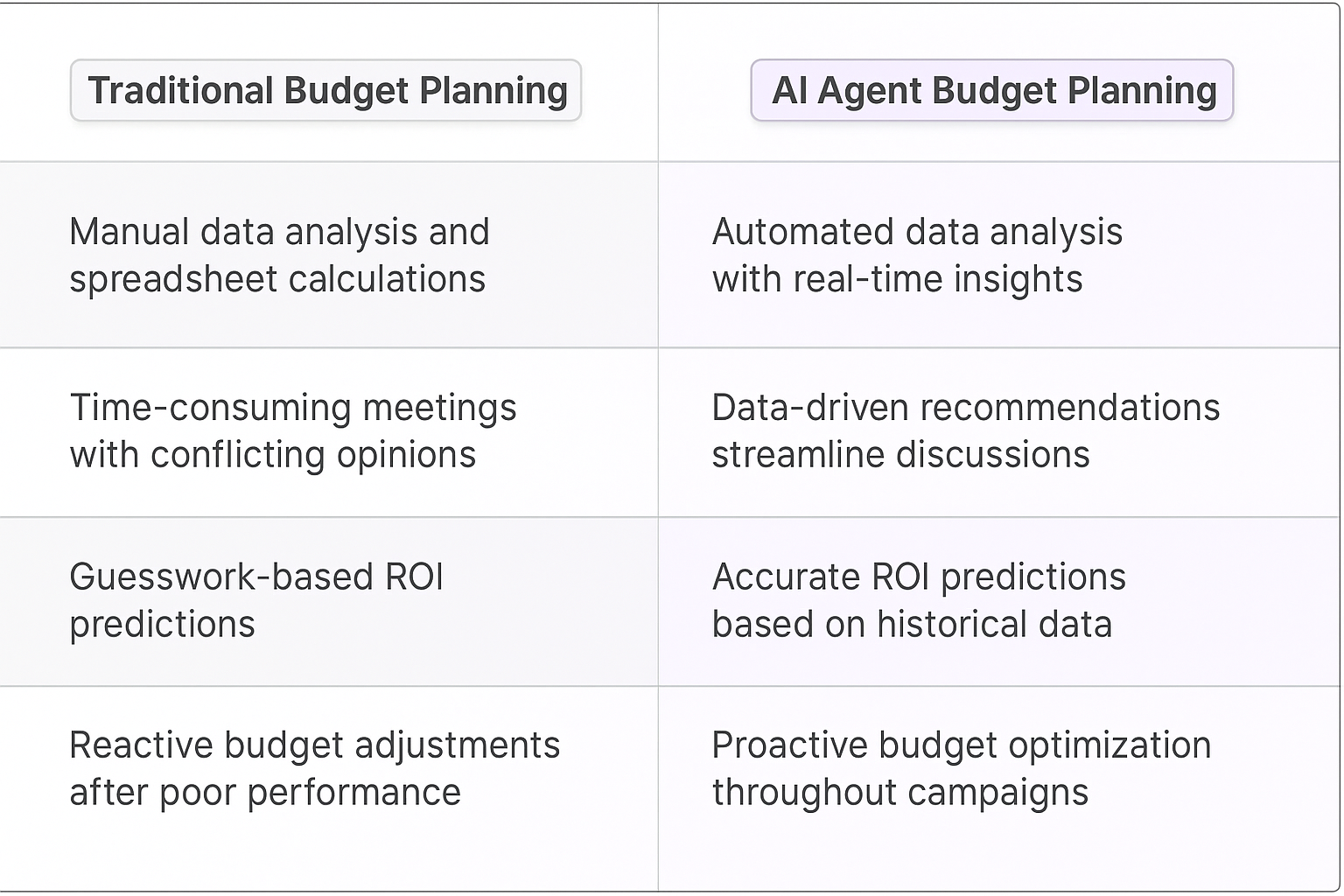 | Traditional Budget Planning | AI Agent Budget Planning |
|---|---|
| Manual data analysis and spreadsheet calculations | Automated data analysis with real-time insights |
| Time-consuming meetings with conflicting opinions | Data-driven recommendations streamline discussions |
| Guesswork-based ROI predictions | Accurate ROI predictions based on historical data |
| Reactive budget adjustments after poor performance | Proactive budget optimization throughout campaigns |